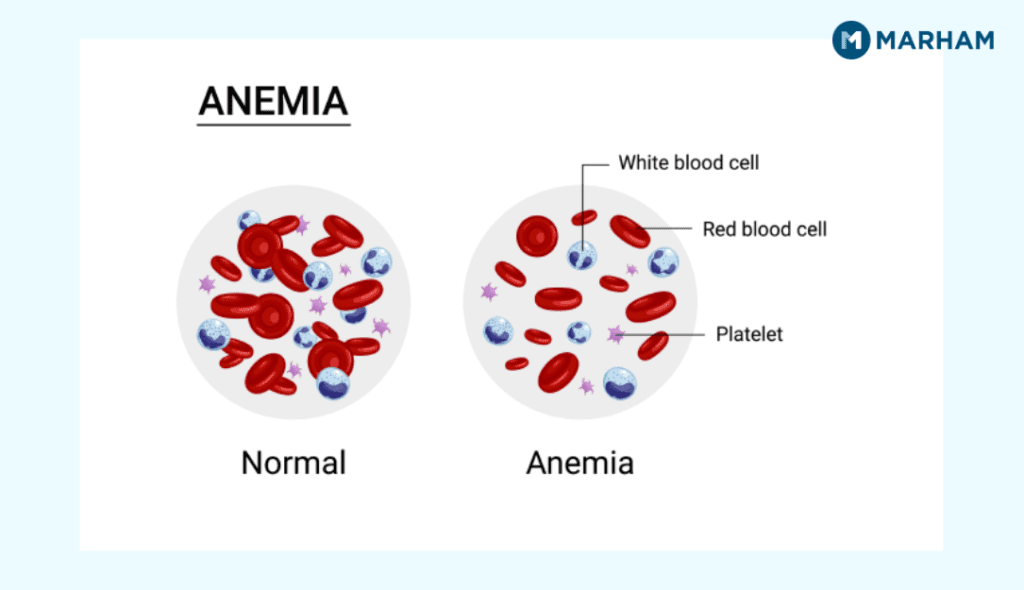 MARHAM

ANEMIA

White blood cell

Red blood cell

Platelet

Normal

Anemia